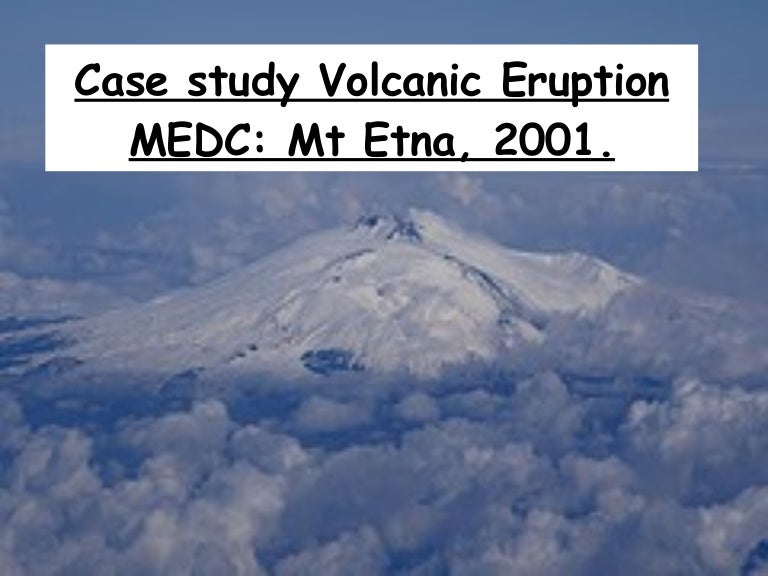 Case study Volcanic Eruption MEDC: Mt Etna, 2001.